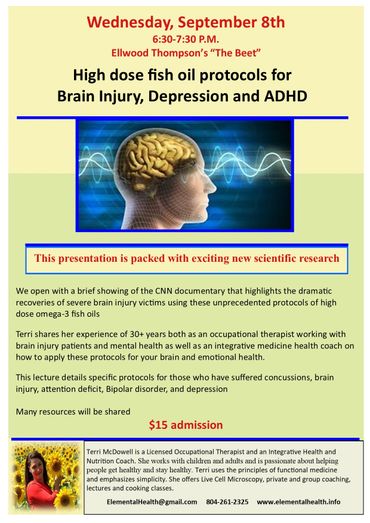 Wednesday, September 8th
6:30-7:30 P.M.
Ellwood Thompson's "The Beet"

High dose fish oil protocols for Brain Injury, Depression and ADHD

This presentation is packed with exciting new scientific research

We open with a brief showing of the CNN documentary that highlights the dramatic recoveries of severe brain injury victims using these unprecedented protocols of high dose omega-3 fish oils

Terri shares her experience of 30+ years both as an occupational therapist working with brain injury patients and mental health as well as an integrative medicine health coach on how to apply these protocols for your brain and emotional health.

This lecture details specific protocols for those who have suffered concussions, brain injury, attention deficit, Bipolar disorder, and depression

Many resources will be shared

$15 admission

Terri McDowell is a Licensed Occupational Therapist and an Integrative Health and Nutrition Coach. She works with children and adults and is passionate about helping people get healthy and stay healthy. Terri uses the principles of functional medicine and emphasizes simplicity. She offers Live Cell Microscopy, private and group coaching, lectures and cooking classes.

ElementalHealth@gmail.com 804-261-2325 www.elementalhealth.info